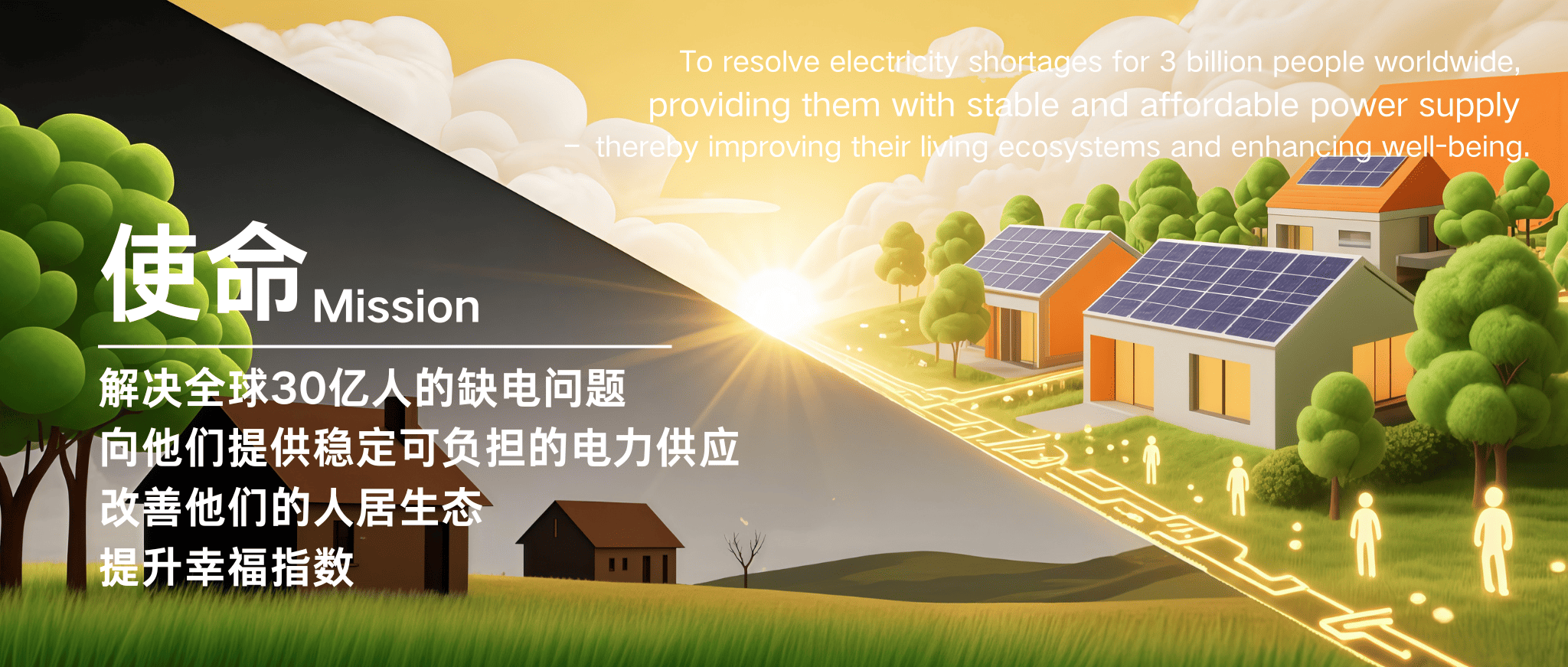 To resolve electricity shortages for 3 billion people worldwide, providing them with stable and affordable power supply – thereby improving their living ecosystems and enhancing well-being.

使命 Mission

解决全球30亿人的缺电问题
向他们提供稳定可负担的电力供应
改善他们的人居生态
提升幸福指数